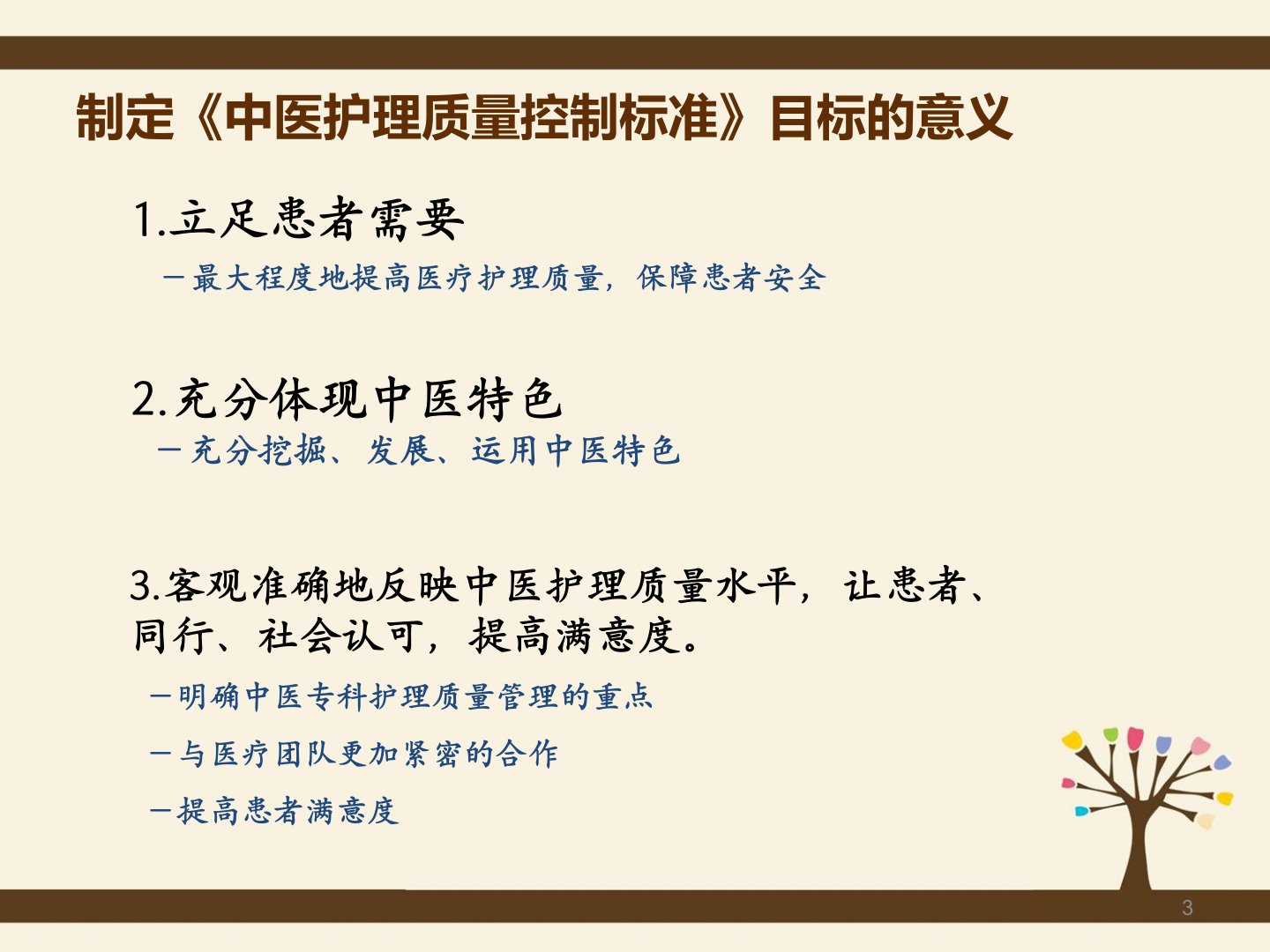 制定《中医护理质量控制标准》目标的意义

1.立足患者需要

－最大程度地提高医疗护理质量，保障患者安全

2.充分体现中医特色

－充分挖掘、发展、运用中医特色

3.客观准确地反映中医护理质量水平，让患者、同行、社会认可，提高满意度。

－明确中医专科护理质量管理的重点

－与医疗团队更加紧密的合作

－提高患者满意度

3